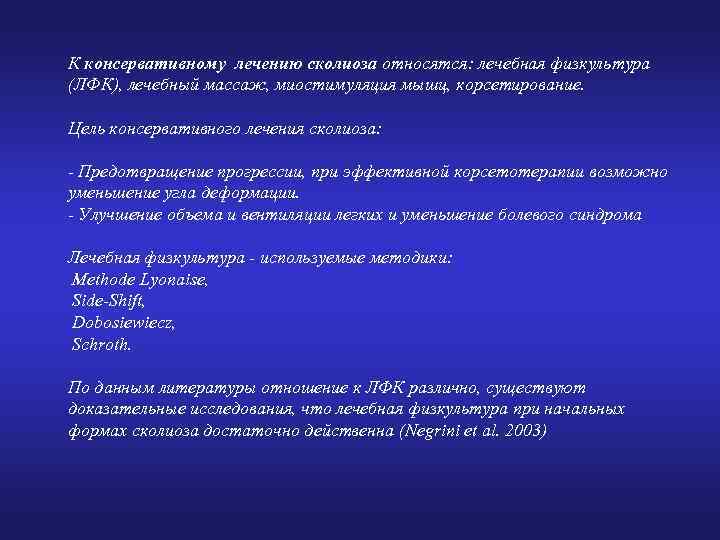 К консервативному лечению сколиоза относятся: лечебная физкультура (ЛФК), лечебный массаж, миостимуляция мышц, корсетирование.

Цель консервативного лечения сколиоза:

- Предотвращение прогрессии, при эффективной корсетотерапии возможно уменьшение угла деформации.
- Улучшение объема и вентиляции легких и уменьшение болевого синдрома

Лечебная физкультура - используемые методики:
Methode Lyonaise,
Side-Shift,
Dobosiewiecz,
Schroth.

По данным литературы отношение к ЛФК различно, существуют доказательные исследования, что лечебная физкультура при начальных формах сколиоза достаточно действенна (Negrini et al. 2003)